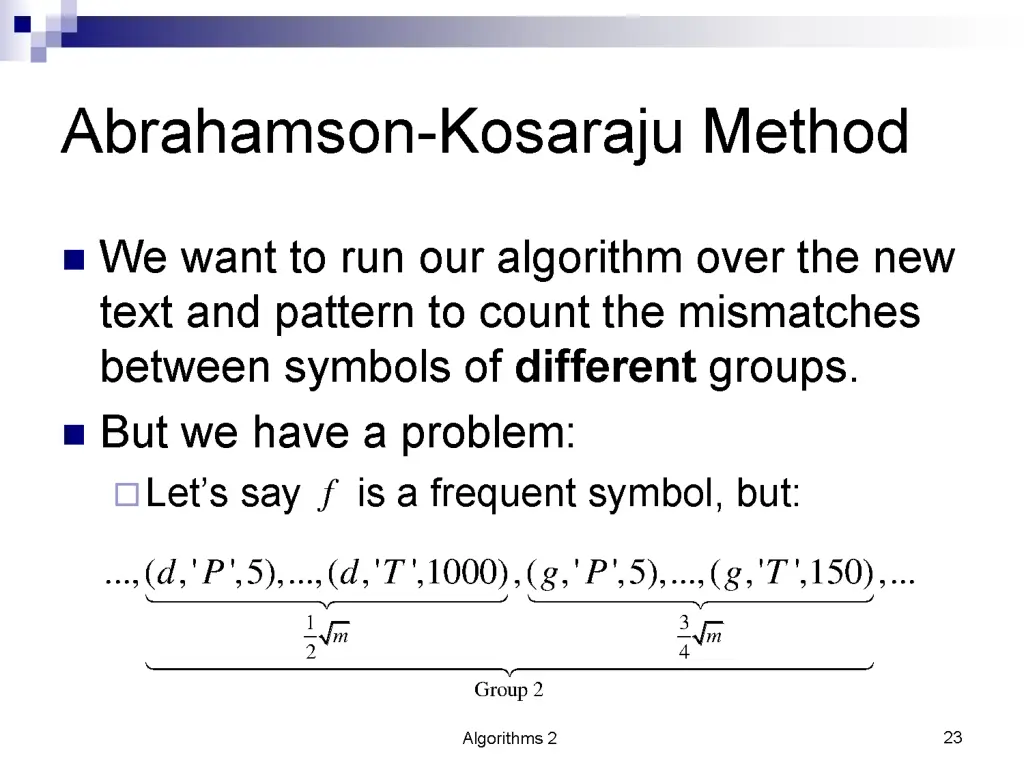 Abrahamson-Kosaraju Method

We want to run our algorithm over the new text and pattern to count the mismatches between symbols of **different** groups.

But we have a problem:

Let's say $f$ is a frequent symbol, but:

$\ldots,\underbrace{\underbrace{(d,'P',5),\ldots,(d,'T',1000)}_{\frac{1}{2}\sqrt{m}},\underbrace{(g,'P',5),\ldots,(g,'T',150)}_{\frac{3}{4}\sqrt{m}}}_{\text{Group 2}},\ldots$

Algorithms 2

23